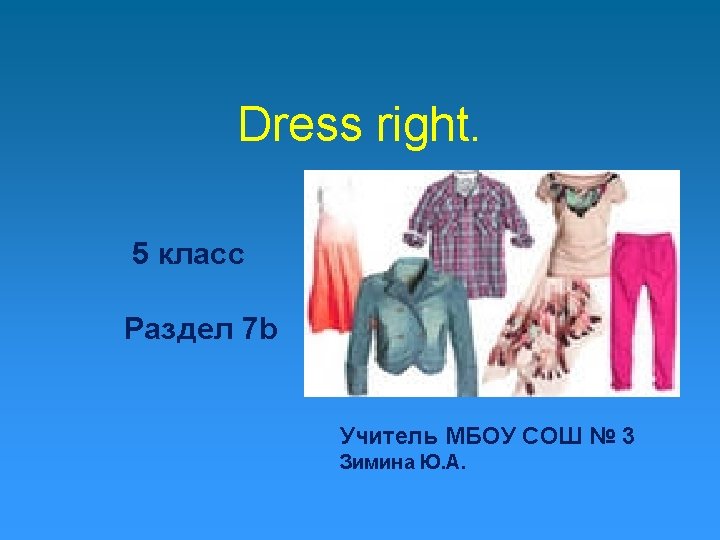 Dress right.

5 класс

Раздел 7b

Учитель МБОУ СОШ № 3
Зимина Ю.А.